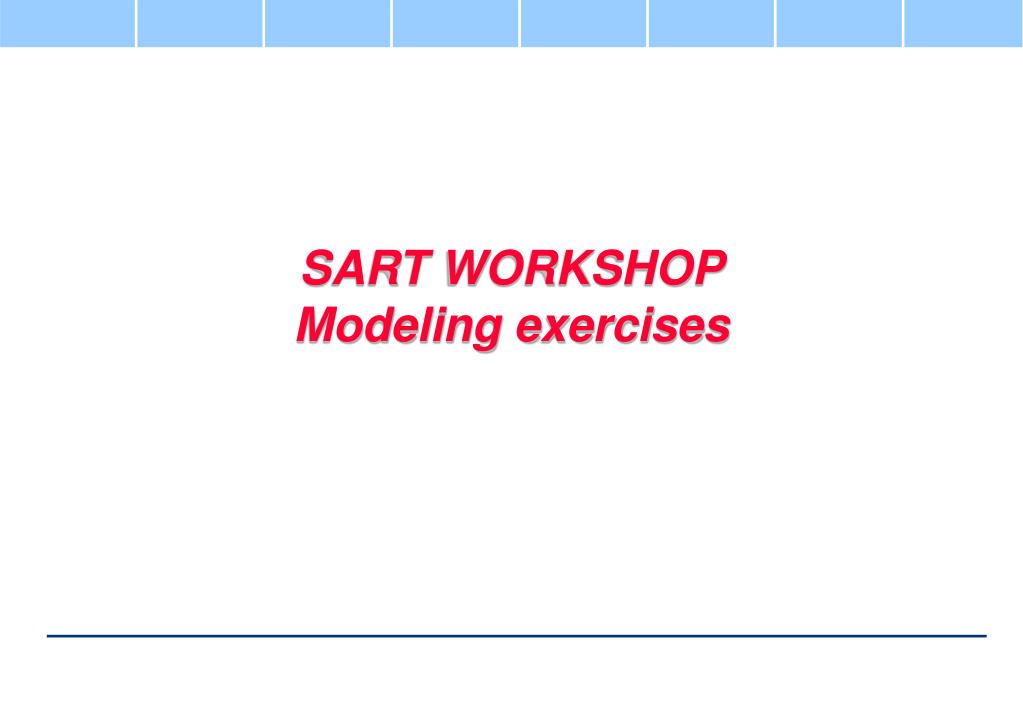 SART WORKSHOP
Modeling exercises